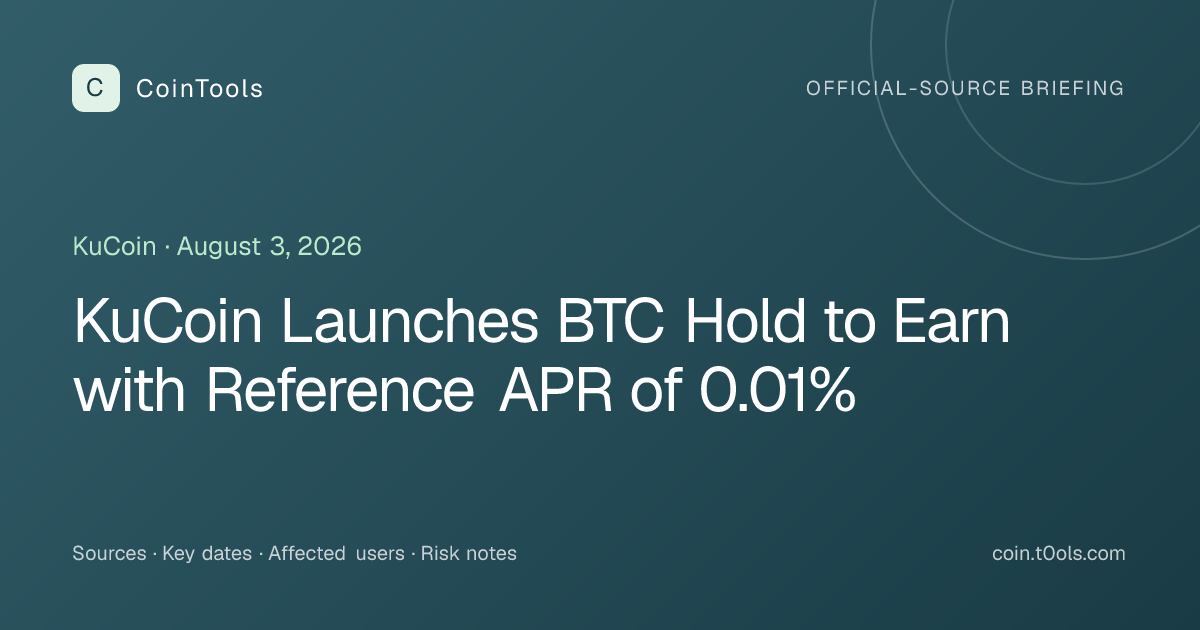 C CoinTools

OFFICIAL-SOURCE BRIEFING

KuCoin · August 3, 2026

KuCoin Launches BTC Hold to Earn with Reference APR of 0.01%

Sources · Key dates · Affected users · Risk notes

coin.t0ols.com